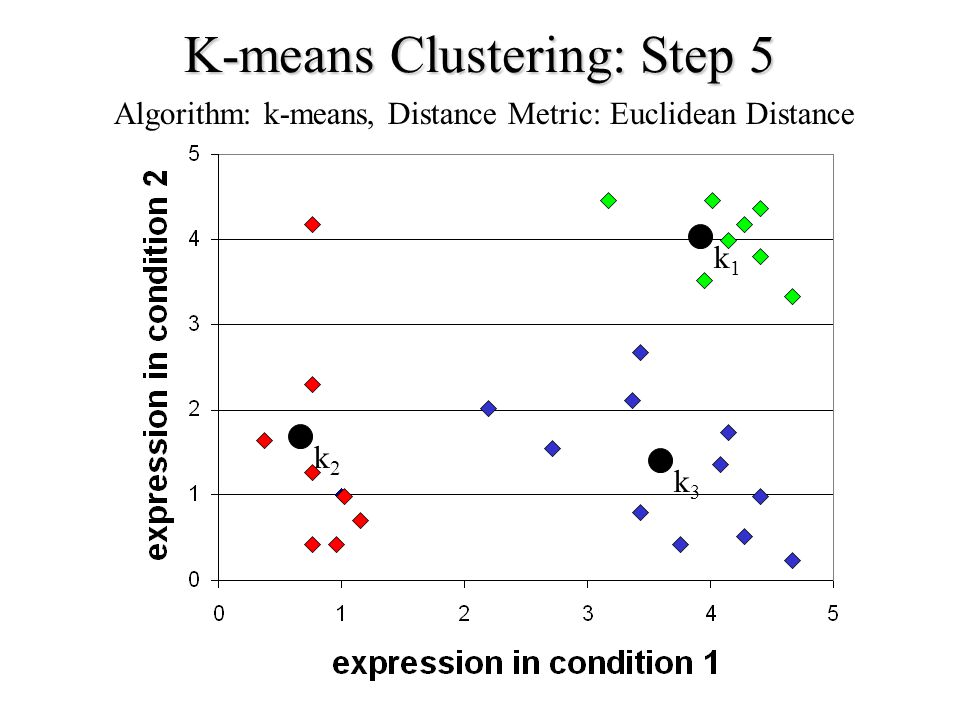 K-means Clustering: Step 5

Algorithm: k-means, Distance Metric: Euclidean Distance

expression in condition 2

5
4
3
2
1
0

$k_1$
$k_2$
$k_3$

0 1 2 3 4 5

expression in condition 1